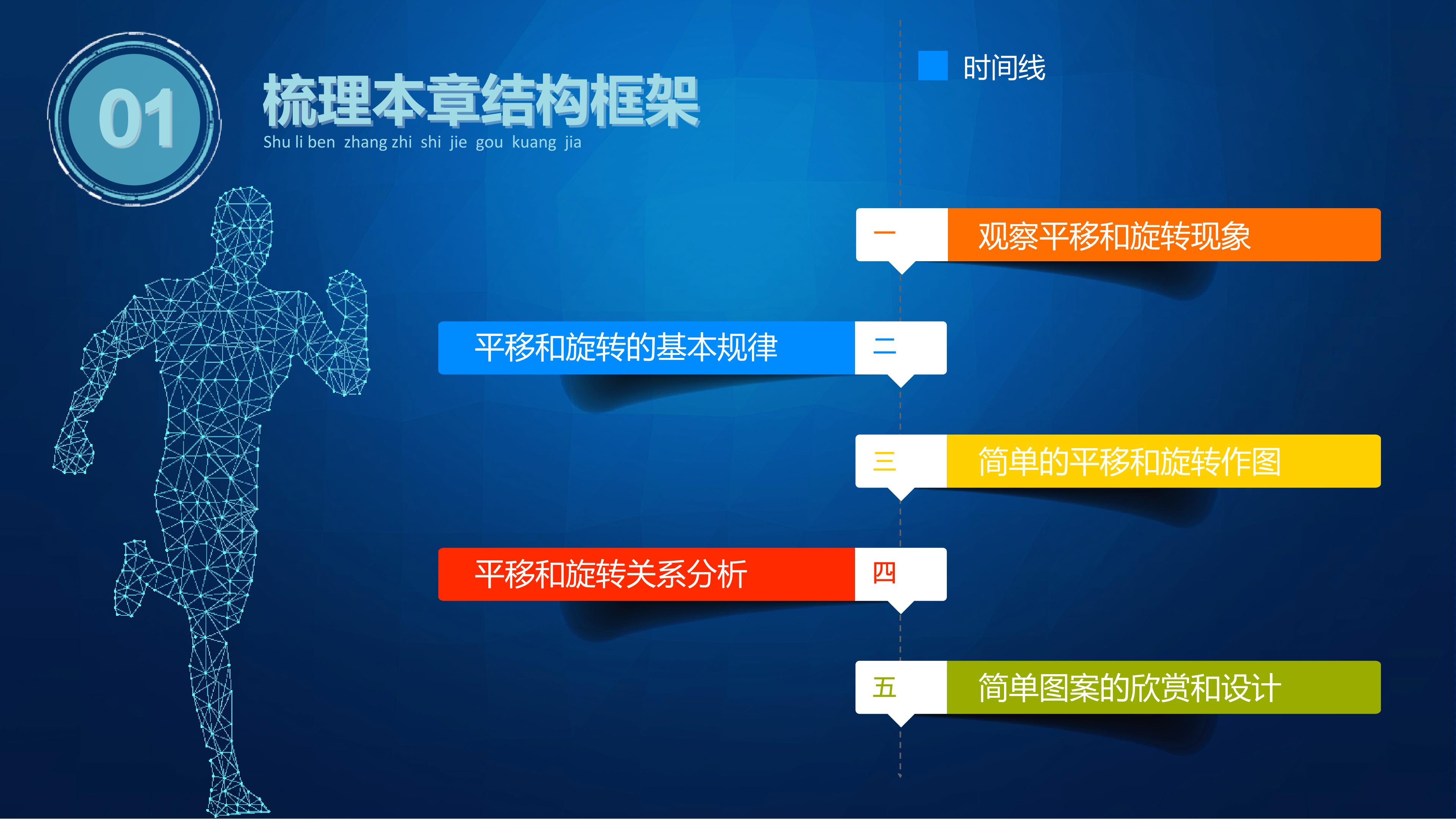 01

梳理本章结构框架

Shu li ben zhang zhi shi jie gou kuang jia

时间线

一

观察平移和旋转现象

平移和旋转的基本规律

二

三

简单的平移和旋转作图

平移和旋转关系分析

四

五

简单图案的欣赏和设计